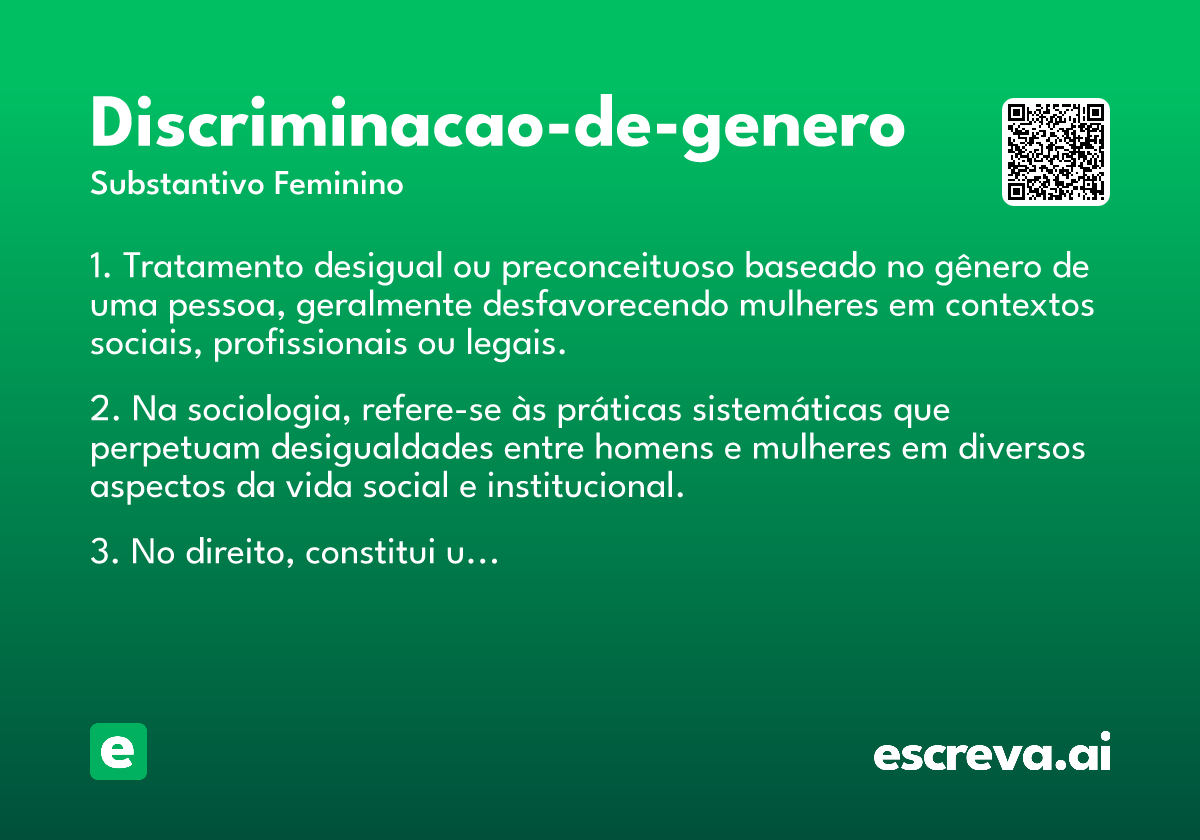 Discriminacao-de-genero
Substantivo Feminino

1. Tratamento desigual ou preconceituoso baseado no gênero de uma pessoa, geralmente desfavorecendo mulheres em contextos sociais, profissionais ou legais.

2. Na sociologia, refere-se às práticas sistemáticas que perpetuam desigualdades entre homens e mulheres em diversos aspectos da vida social e institucional.

3. No direito, constitui u...

e

escreva.ai